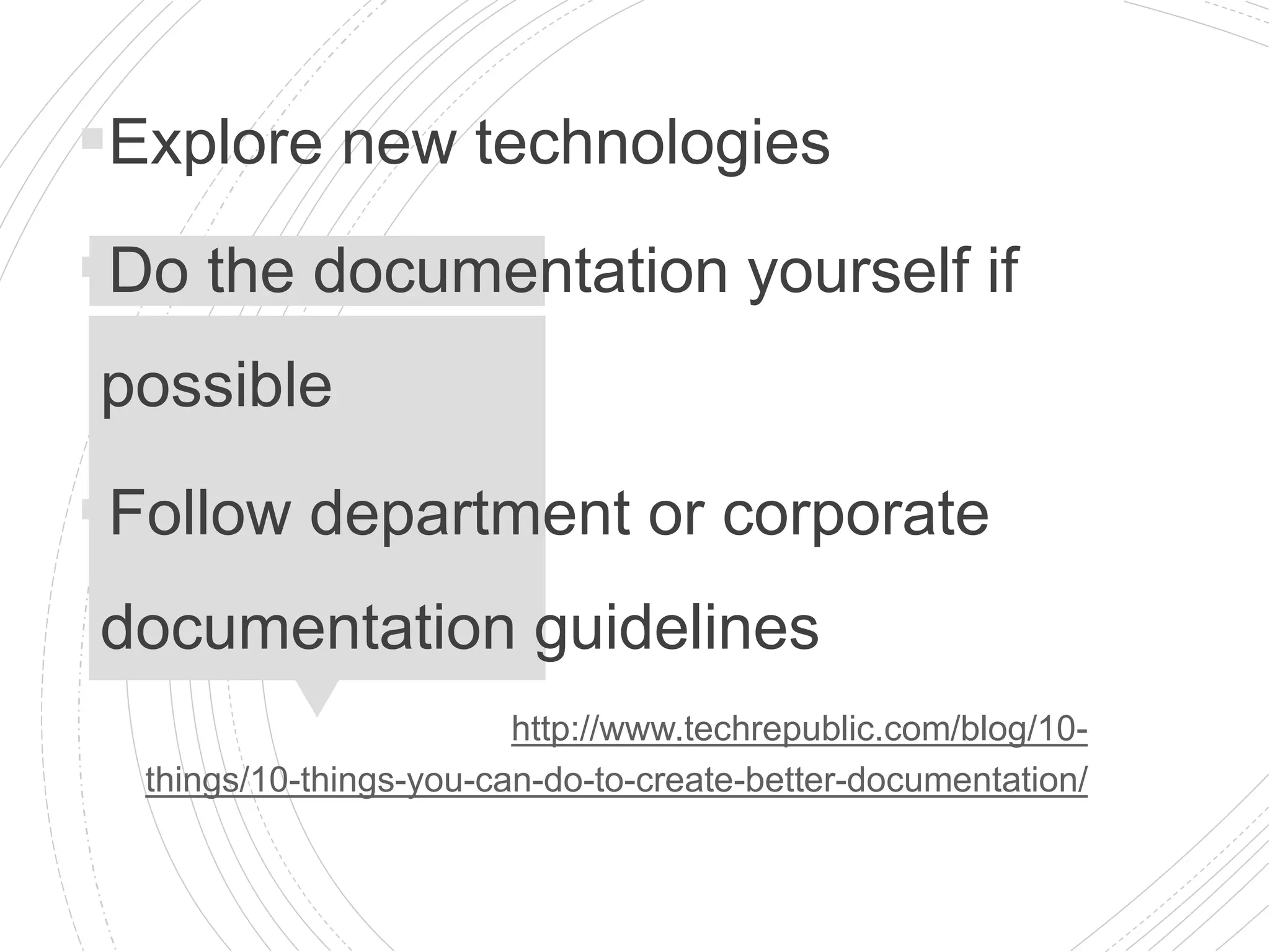 Explore new technologies

Do the documentation yourself if possible

Follow department or corporate documentation guidelines

http://www.techrepublic.com/blog/10-things/10-things-you-can-do-to-create-better-documentation/